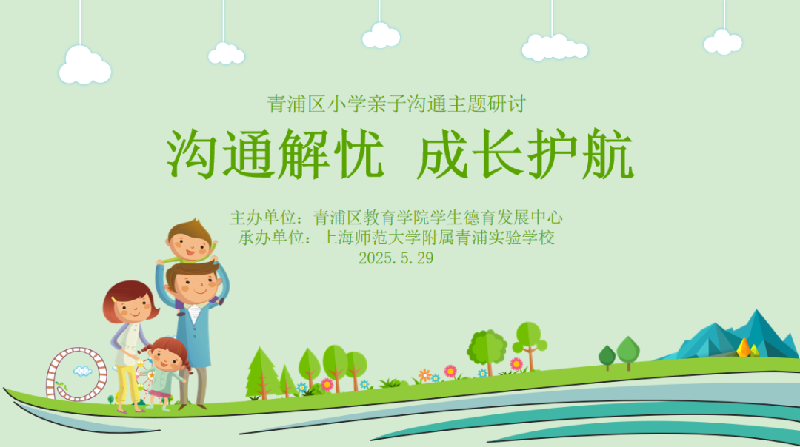 青浦区小学亲子沟通主题研讨

沟通解忧 成长护航

主办单位：青浦区教育学院学生德育发展中心
承办单位：上海师范大学附属青浦实验学校
2025.5.29